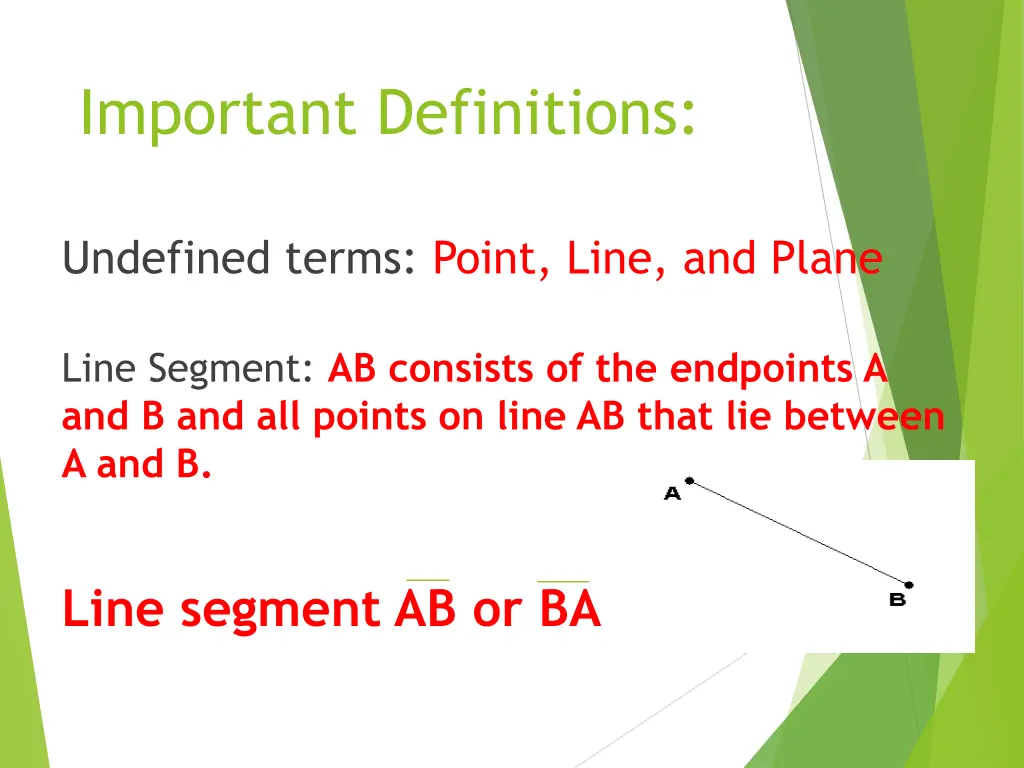 Important Definitions:

Undefined terms: Point, Line, and Plane

Line Segment: AB consists of the endpoints A and B and all points on line AB that lie between A and B.

A

B

Line segment $\overline{AB}$ or $\overline{BA}$